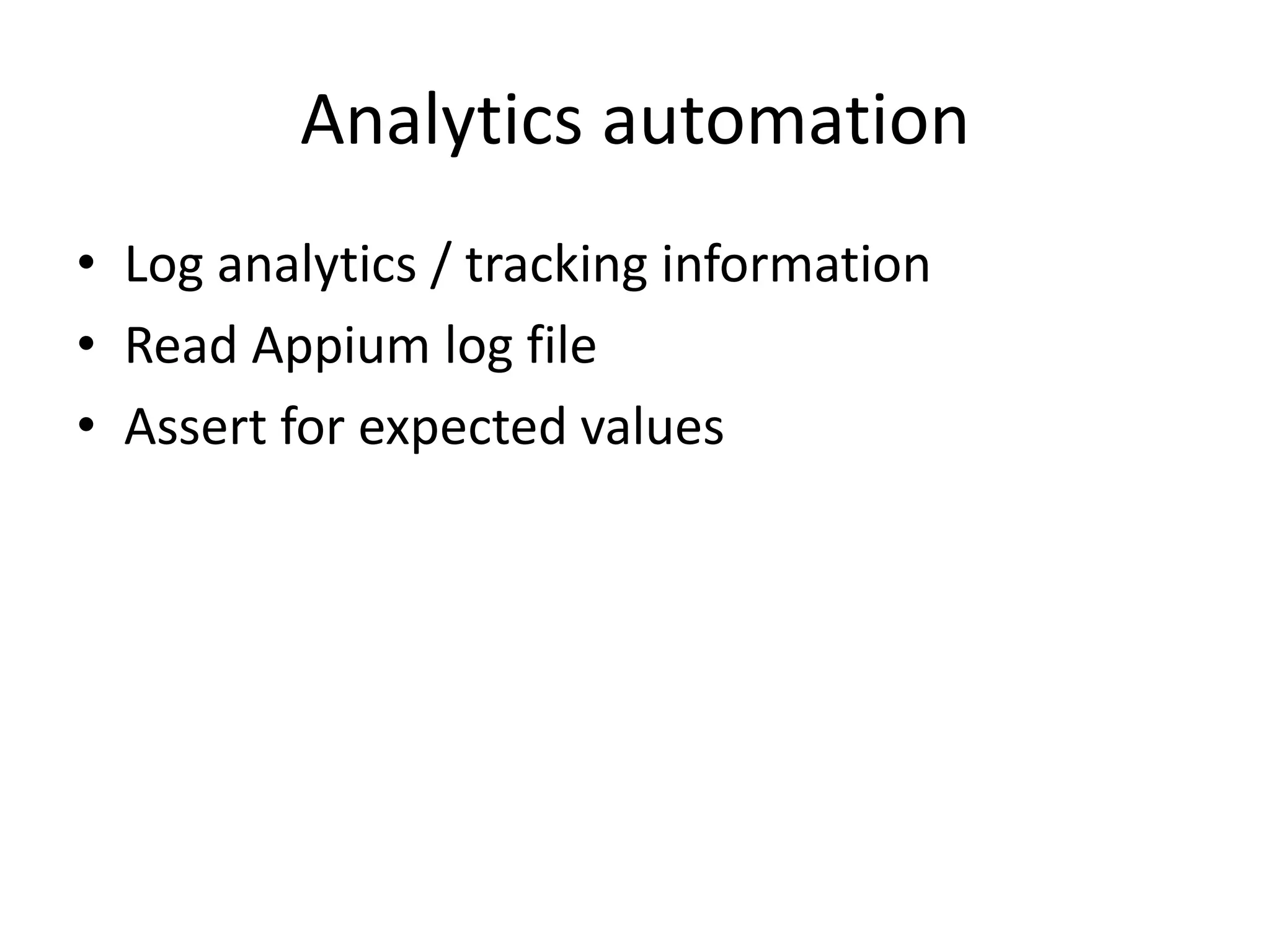 Analytics automation

• Log analytics / tracking information
• Read Appium log file
• Assert for expected values